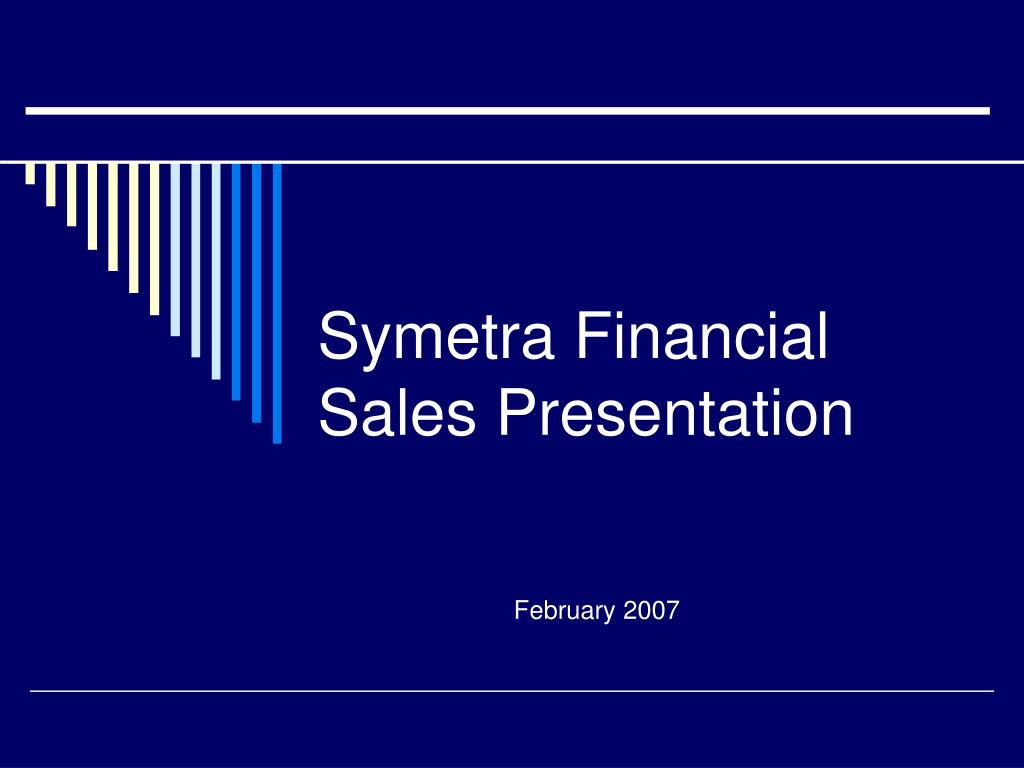 Symetra Financial Sales Presentation

February 2007